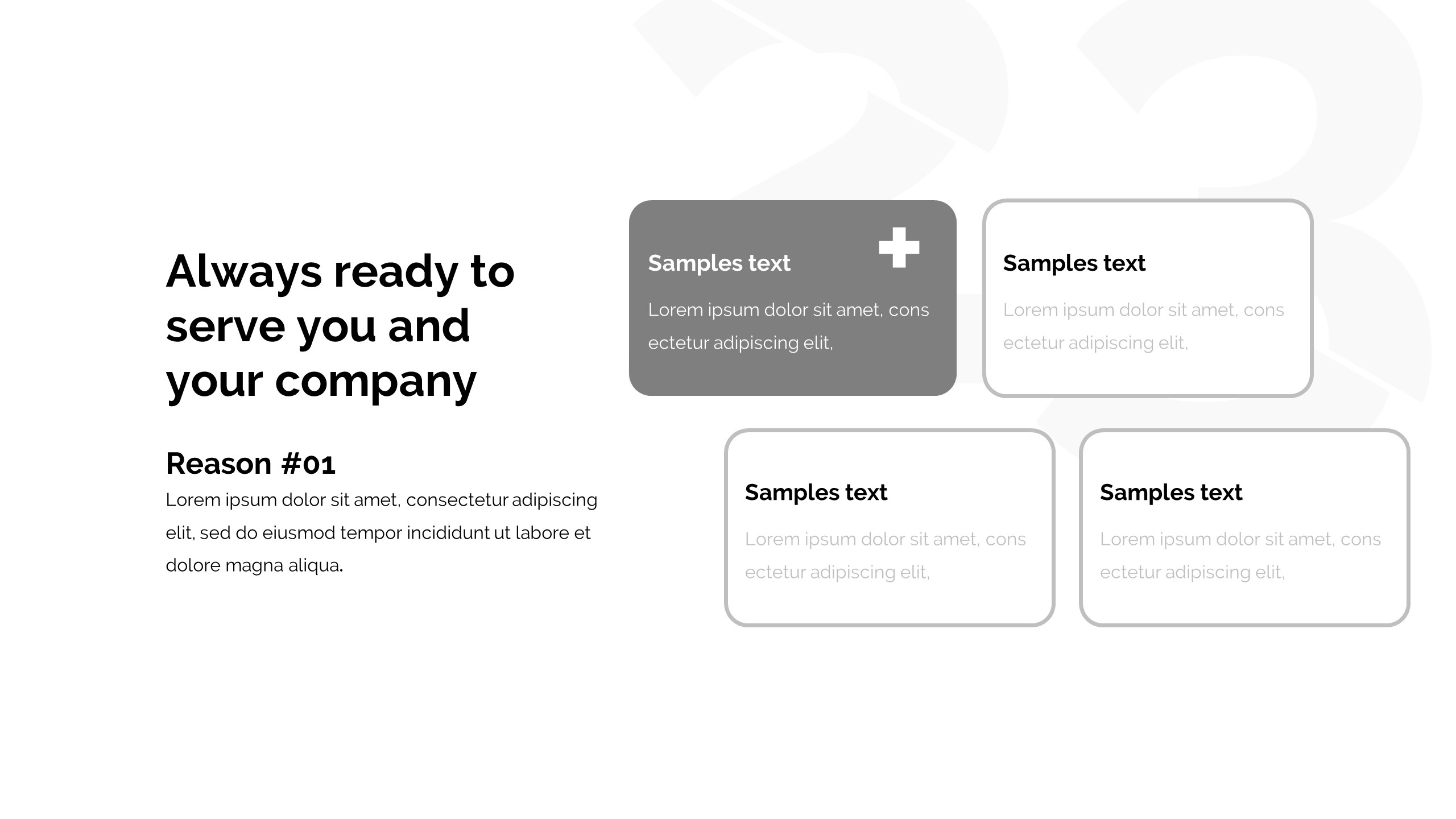 Always ready to serve you and your company

Reason #01

Lorem ipsum dolor sit amet, consectetur adipiscing elit, sed do eiusmod tempor incididunt ut labore et dolore magna aliqua.

Samples text

Lorem ipsum dolor sit amet, cons ectetur adipiscing elit,

Samples text

Lorem ipsum dolor sit amet, cons ectetur adipiscing elit,

Samples text

Lorem ipsum dolor sit amet, cons ectetur adipiscing elit,

Samples text

Lorem ipsum dolor sit amet, cons ectetur adipiscing elit,